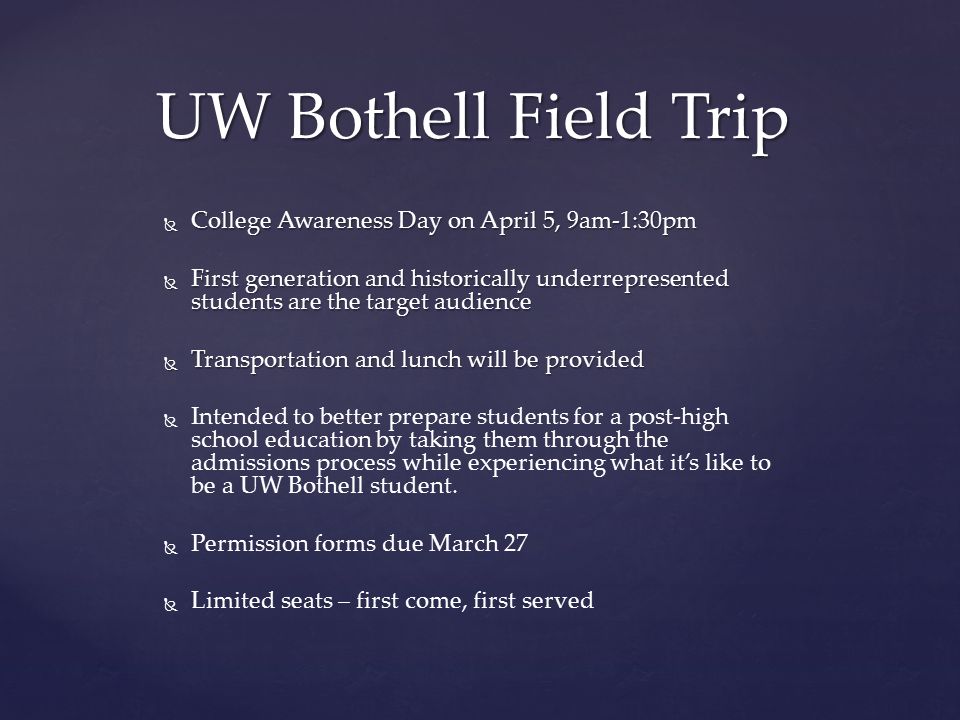 UW Bothell Field Trip

College Awareness Day on April 5, 9am-1:30pm

First generation and historically underrepresented students are the target audience

Transportation and lunch will be provided

Intended to better prepare students for a post-high school education by taking them through the admissions process while experiencing what it's like to be a UW Bothell student.

Permission forms due March 27

Limited seats – first come, first served